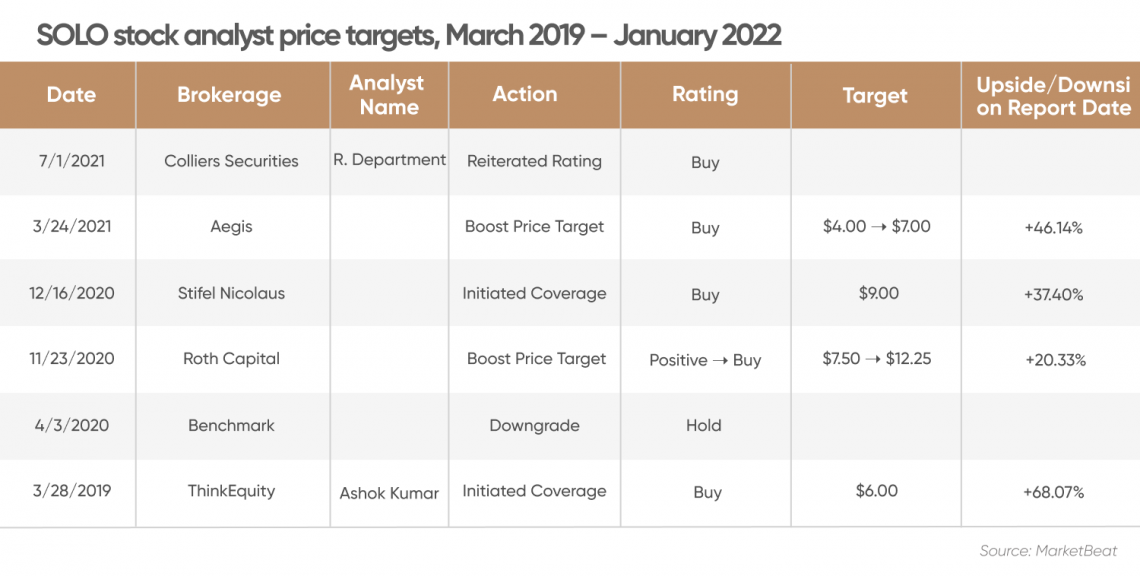 SOLO stock analyst price targets, March 2019 – January 2022

| Date | Brokerage | Analyst Name | Action | Rating | Target | Upside/Downsi on Report Date |
|---|---|---|---|---|---|---|
| 7/1/2021 | Colliers Securities | R. Department | Reiterated Rating | Buy | | |
| 3/24/2021 | Aegis | | Boost Price Target | Buy | \$4.00 → \$7.00 | +46.14% |
| 12/16/2020 | Stifel Nicolaus | | Initiated Coverage | Buy | \$9.00 | +37.40% |
| 11/23/2020 | Roth Capital | | Boost Price Target | Positive → Buy | \$7.50 → \$12.25 | +20.33% |
| 4/3/2020 | Benchmark | | Downgrade | Hold | | |
| 3/28/2019 | ThinkEquity | Ashok Kumar | Initiated Coverage | Buy | \$6.00 | +68.07% |

Source: MarketBeat